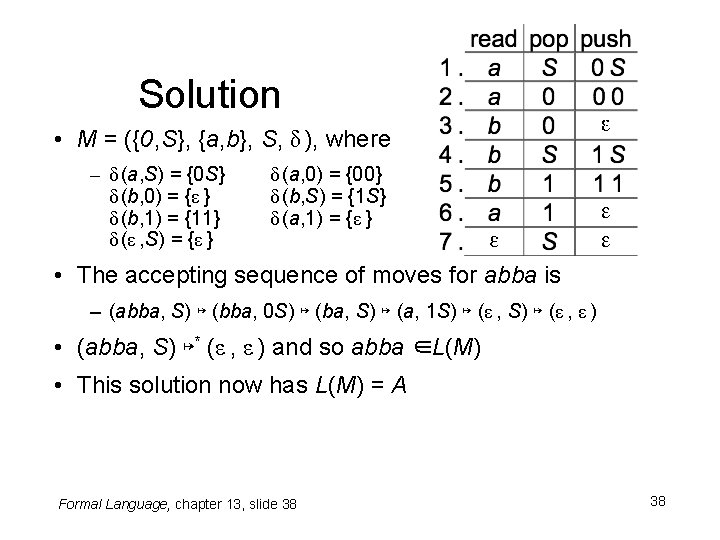 Solution

|   | read | pop | push |
|---|---|---|---|
| 1. | $a$ | $S$ | $0S$ |
| 2. | $a$ | $0$ | $00$ |
| 3. | $b$ | $0$ | $\varepsilon$ |
| 4. | $b$ | $S$ | $1S$ |
| 5. | $b$ | $1$ | $11$ |
| 6. | $a$ | $1$ | $\varepsilon$ |
| 7. | $\varepsilon$ | $S$ | $\varepsilon$ |

• $M = (\{0,S\}, \{a,b\}, S, \delta)$, where

– $\delta(a,S) = \{0S\}$ $\delta(a,0) = \{00\}$ $\delta(b,0) = \{\varepsilon\}$ $\delta(b,S) = \{1S\}$ $\delta(b,1) = \{11\}$ $\delta(a,1) = \{\varepsilon\}$ $\delta(\varepsilon,S) = \{\varepsilon\}$

• The accepting sequence of moves for $abba$ is

– $(abba, S) \mapsto (bba, 0S) \mapsto (ba, S) \mapsto (a, 1S) \mapsto (\varepsilon, S) \mapsto (\varepsilon, \varepsilon)$

• $(abba, S) \mapsto^* (\varepsilon, \varepsilon)$ and so $abba \in L(M)$

• This solution now has $L(M) = A$

Formal Language, chapter 13, slide 38

38